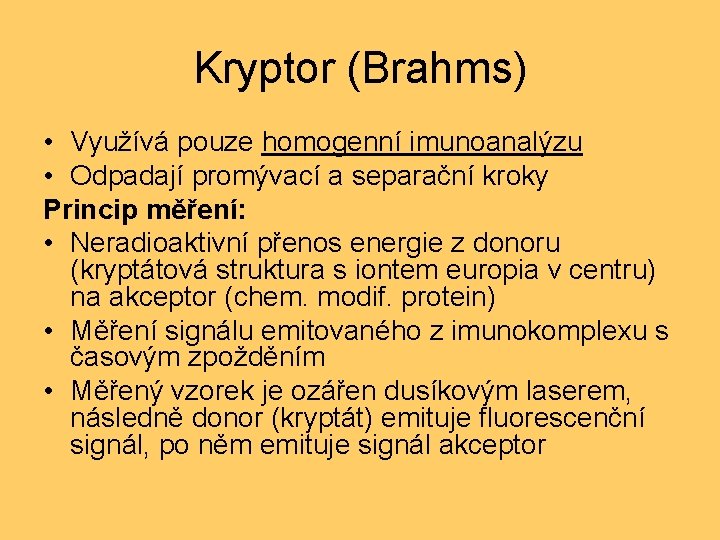 Kryptor (Brahms)

• Využívá pouze homogenní imunoanalýzu
• Odpadají promývací a separační kroky

Princip měření:
• Neradioaktivní přenos energie z donoru (kryptátová struktura s iontem europia v centru) na akceptor (chem. modif. protein)
• Měření signálu emitovaného z imunokomplexu s časovým zpožděním
• Měřený vzorek je ozářen dusíkovým laserem, následně donor (kryptát) emituje fluorescenční signál, po něm emituje signál akceptor